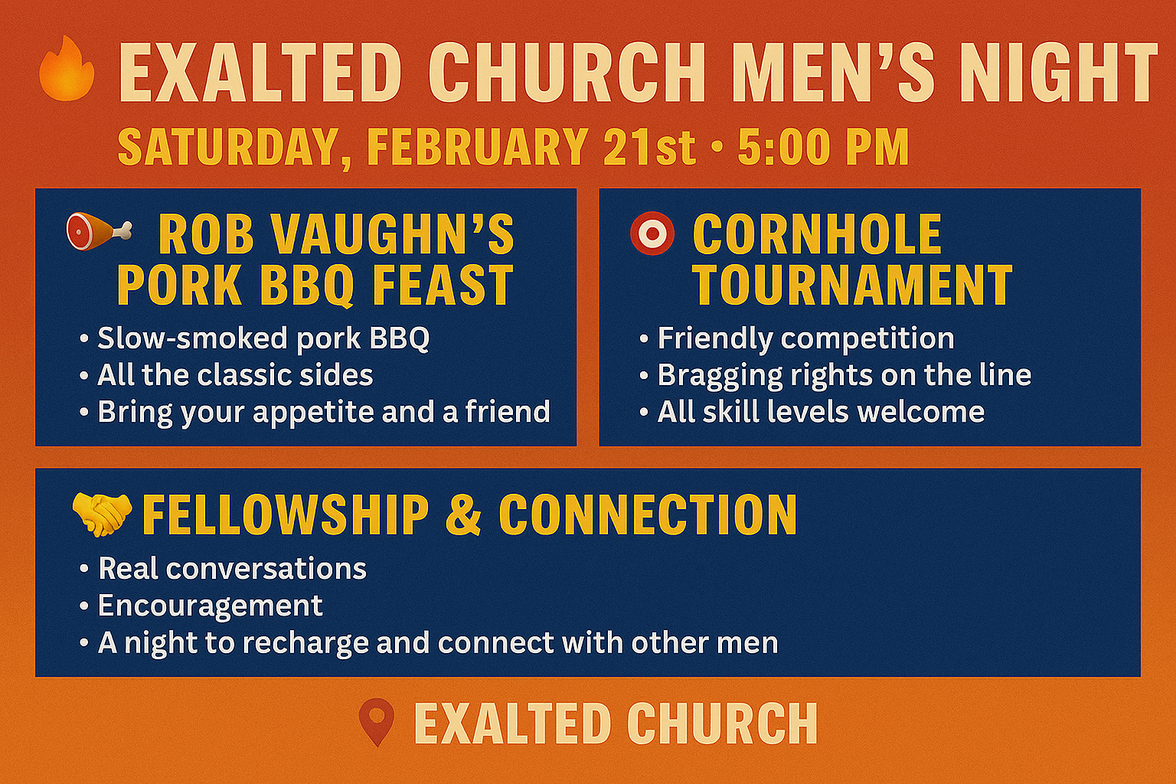 EXALTED CHURCH MEN'S NIGHT

SATURDAY, FEBRUARY 21st • 5:00 PM

ROB VAUGHN'S PORK BBQ FEAST

• Slow-smoked pork BBQ
• All the classic sides
• Bring your appetite and a friend

CORNHOLE TOURNAMENT

• Friendly competition
• Bragging rights on the line
• All skill levels welcome

FELLOWSHIP & CONNECTION

• Real conversations
• Encouragement
• A night to recharge and connect with other men

EXALTED CHURCH